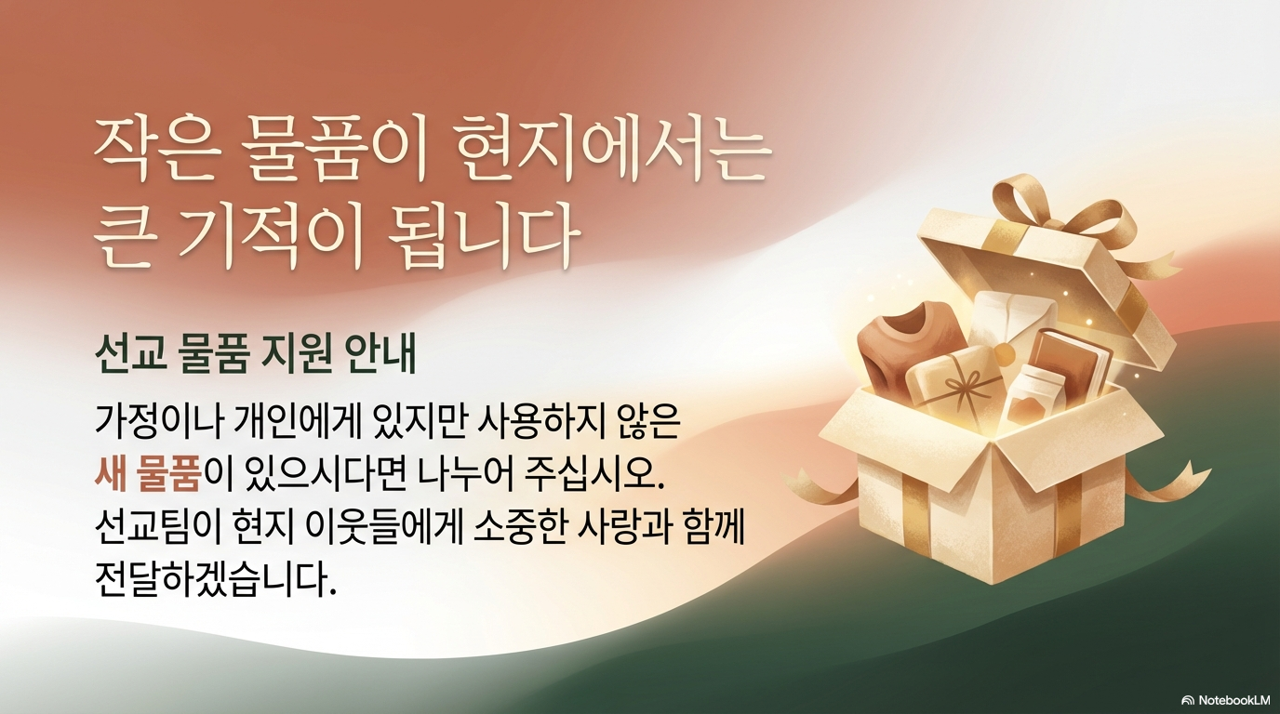 작은 물품이 현지에서는 큰 기적이 됩니다

선교 물품 지원 안내

가정이나 개인에게 있지만 사용하지 않은 새 물품이 있으시다면 나누어 주십시오. 선교팀이 현지 이웃들에게 소중한 사랑과 함께 전달하겠습니다.

NotebookLM